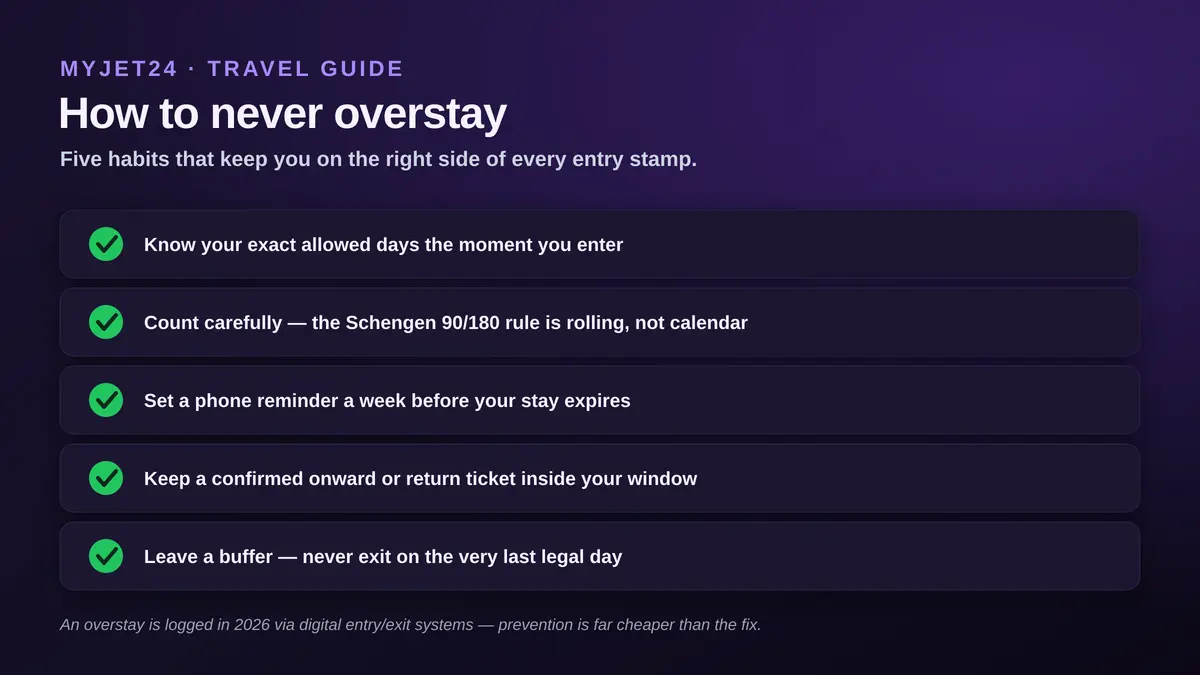 MYJET24 · TRAVEL GUIDE

How to never overstay

Five habits that keep you on the right side of every entry stamp.

Know your exact allowed days the moment you enter

Count carefully — the Schengen 90/180 rule is rolling, not calendar

Set a phone reminder a week before your stay expires

Keep a confirmed onward or return ticket inside your window

Leave a buffer — never exit on the very last legal day

An overstay is logged in 2026 via digital entry/exit systems — prevention is far cheaper than the fix.